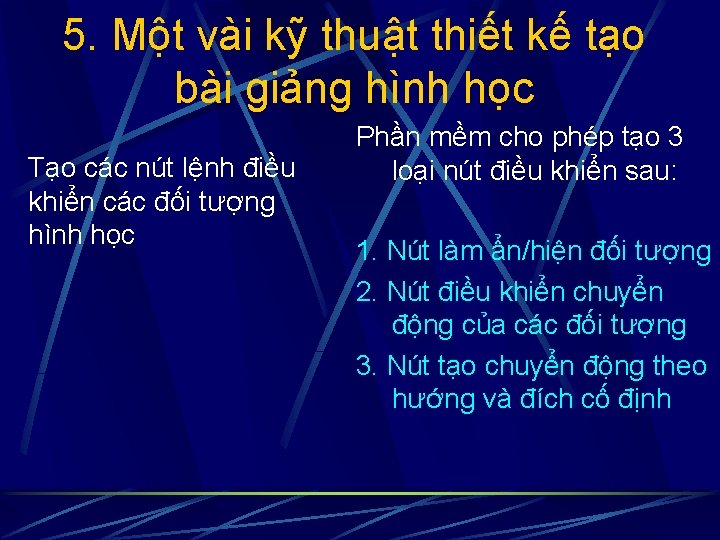 5. Một vài kỹ thuật thiết kế tạo bài giảng hình học

Tạo các nút lệnh điều khiển các đối tượng hình học

Phần mềm cho phép tạo 3 loại nút điều khiển sau:

1. Nút làm ẩn/hiện đối tượng
2. Nút điều khiển chuyển động của các đối tượng
3. Nút tạo chuyển động theo hướng và đích cố định